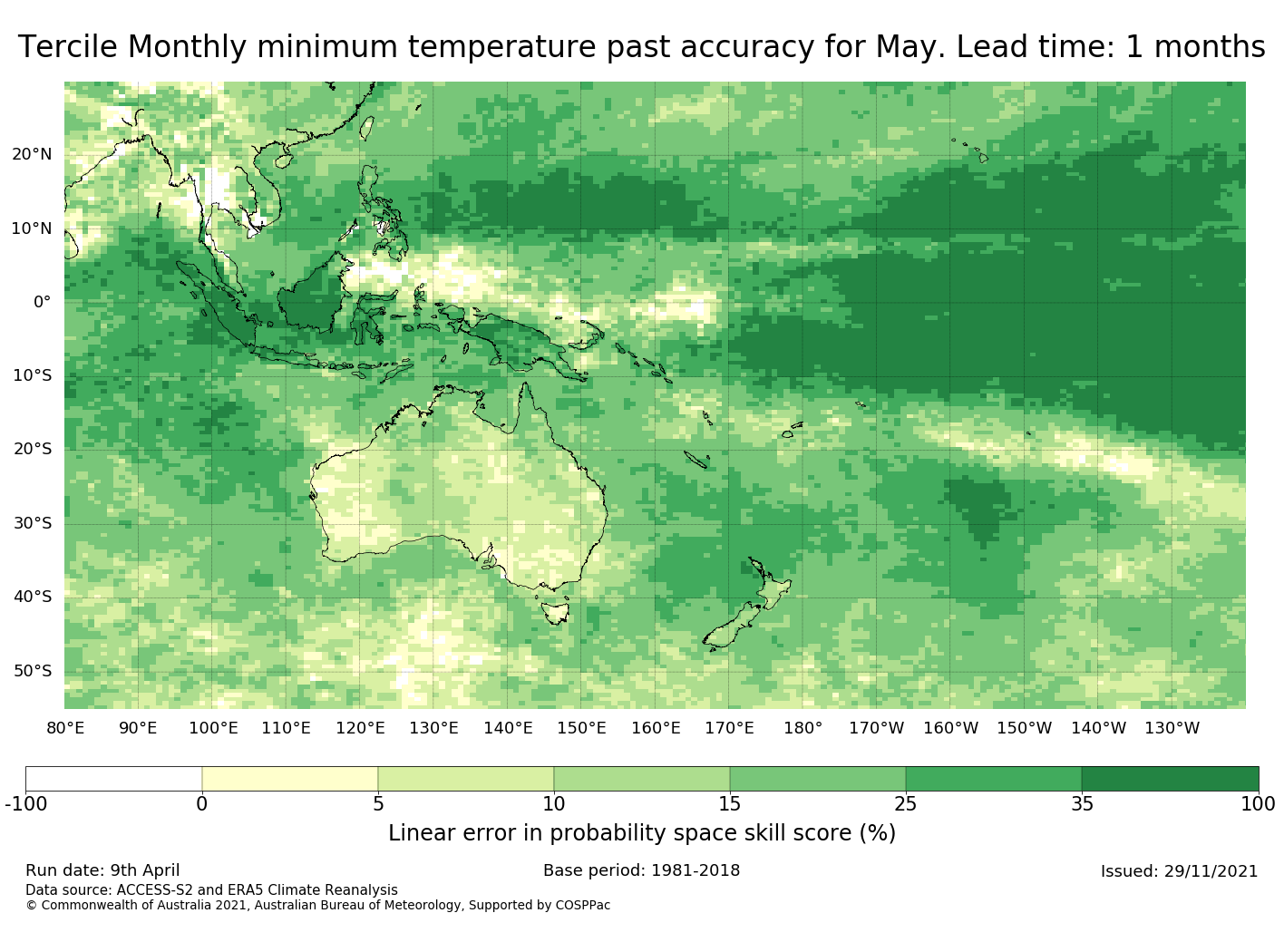 Tercile Monthly minimum temperature past accuracy for May. Lead time: 1 months

20°N
10°N
0°
10°S
20°S
30°S
40°S
50°S

80°E 90°E 100°E 110°E 120°E 130°E 140°E 150°E 160°E 170°E 180° 170°W 160°W 150°W 140°W 130°W

-100 0 5 10 15 25 35 100

Linear error in probability space skill score (%)

Run date: 9th April
Base period: 1981-2018
Issued: 29/11/2021
Data source: ACCESS-S2 and ERA5 Climate Reanalysis
© Commonwealth of Australia 2021, Australian Bureau of Meteorology, Supported by COSPPac